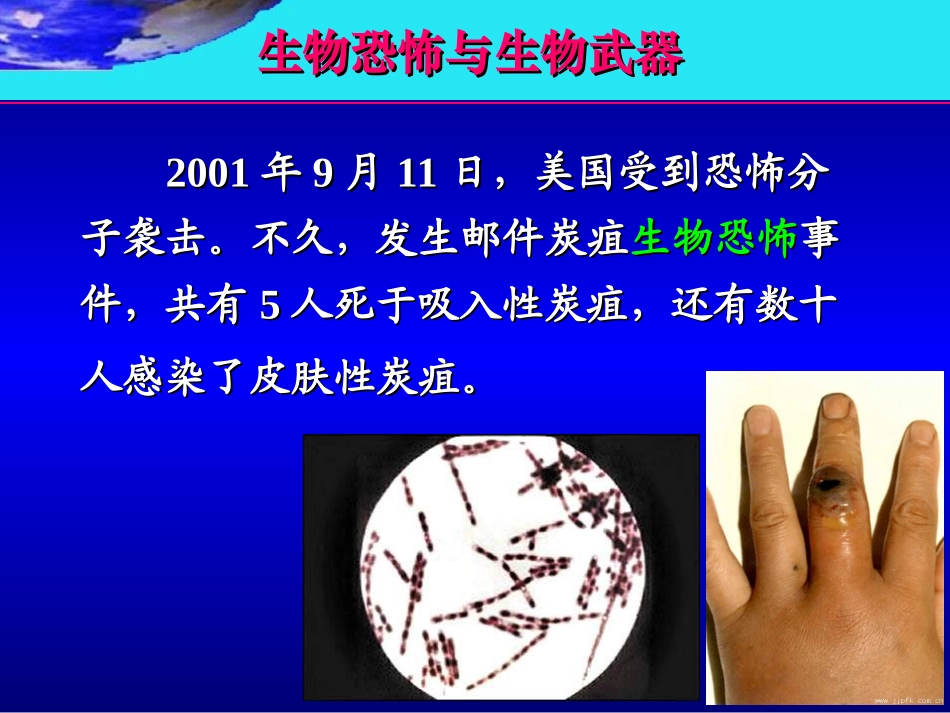 生物恐怖与生物武器

2001 年 9 月 11 日，美国受到恐怖分子袭击。不久，发生邮件炭疽生物恐怖事件，共有 5 人死于吸入性炭疽，还有数十人感染了皮肤性炭疽。

www.jjpfk.com.cn